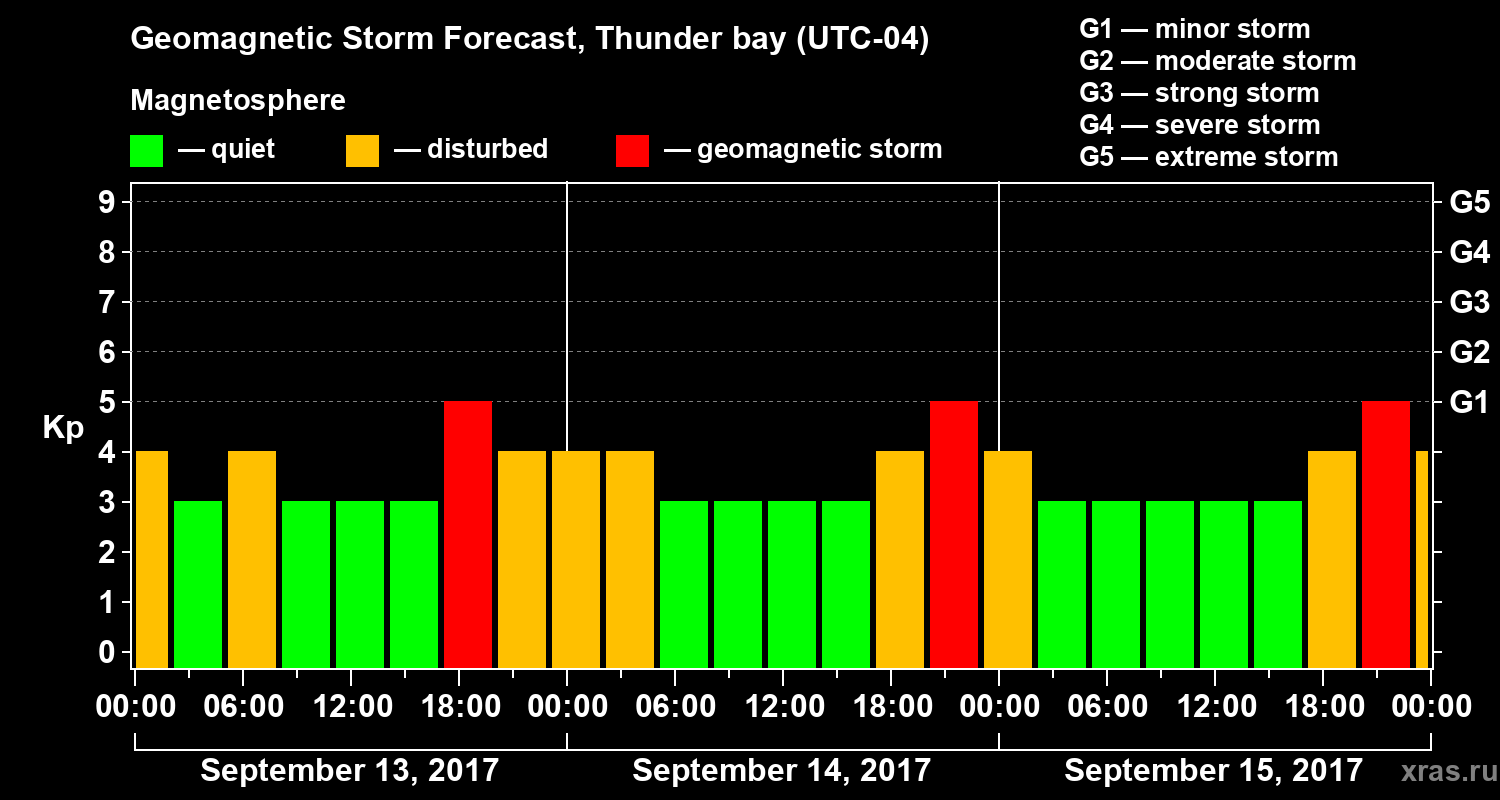 Geomagnetic Storm Forecast, Thunder bay (UTC-04)

Magnetosphere

— quiet — disturbed — geomagnetic storm

G1 — minor storm
G2 — moderate storm
G3 — strong storm
G4 — severe storm
G5 — extreme storm

Kp

9
8
7
6
5
4
3
2
1
0

G5
G4
G3
G2
G1

00:00 06:00 12:00 18:00 00:00 06:00 12:00 18:00 00:00 06:00 12:00 18:00 00:00

September 13, 2017
September 14, 2017
September 15, 2017

xras.ru